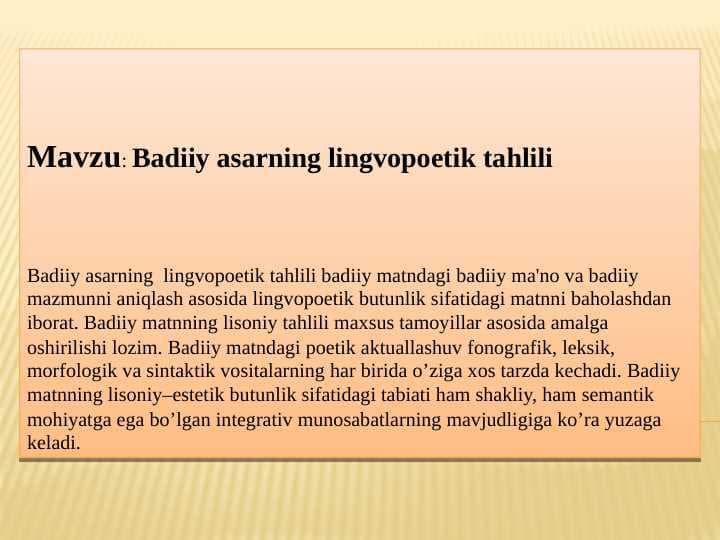 Mavzu: Badiiy asarning lingvopoetik tahlili

Badiiy asarning lingvopoetik tahlili badiiy matndagi badiiy ma'no va badiiy mazmunni aniqlash asosida lingvopoetik butunlik sifatidagi matnni baholashdan iborat. Badiiy matnning lisoniy tahlili maxsus tamoyillar asosida amalga oshirilishi lozim. Badiiy matndagi poetik aktuallashuv fonografik, leksik, morfologik va sintaktik vositalarning har birida o’ziga xos tarzda kechadi. Badiiy matnning lisoniy–estetik butunlik sifatidagi tabiati ham shakliy, ham semantik mohiyatga ega bo’lgan integrativ munosabatlarning mavjudligiga ko’ra yuzaga keladi.